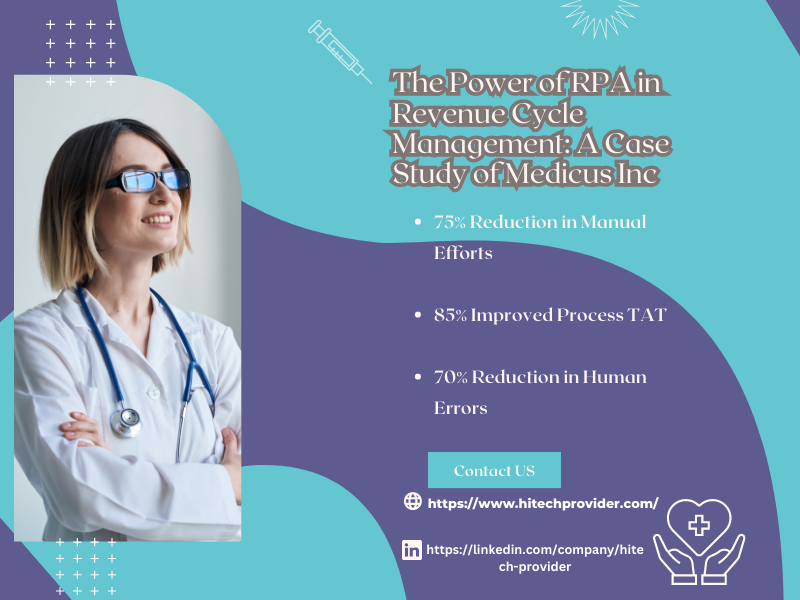 The Power of RPA in Revenue Cycle Management: A Case Study of Medicus Inc

• 75% Reduction in Manual Efforts

• 85% Improved Process TAT

• 70% Reduction in Human Errors

Contact US

https://www.hitechprovider.com/

https://linkedin.com/company/hitech-provider